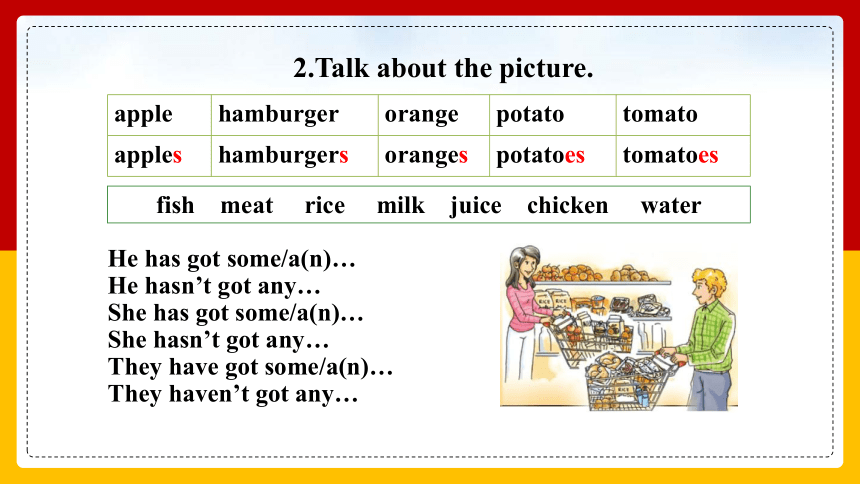 2.Talk about the picture.

| apple | hamburger | orange | potato | tomato |
|---|---|---|---|---|
| apples | hamburgers | oranges | potatoes | tomatoes |

fish meat rice milk juice chicken water

He has got some/a(n)…
He hasn’t got any…
She has got some/a(n)…
She hasn’t got any…
They have got some/a(n)…
They haven’t got any…

RICE RICE RICE